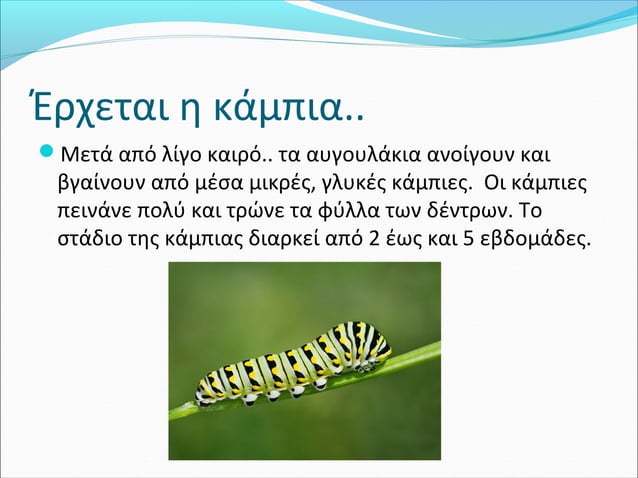 Έρχεται η κάμπια..

Μετά από λίγο καιρό.. τα αυγουλάκια ανοίγουν και βγαίνουν από μέσα μικρές, γλυκές κάμπιες. Οι κάμπιες πεινάνε πολύ και τρώνε τα φύλλα των δέντρων. Το στάδιο της κάμπιας διαρκεί από 2 έως και 5 εβδομάδες.